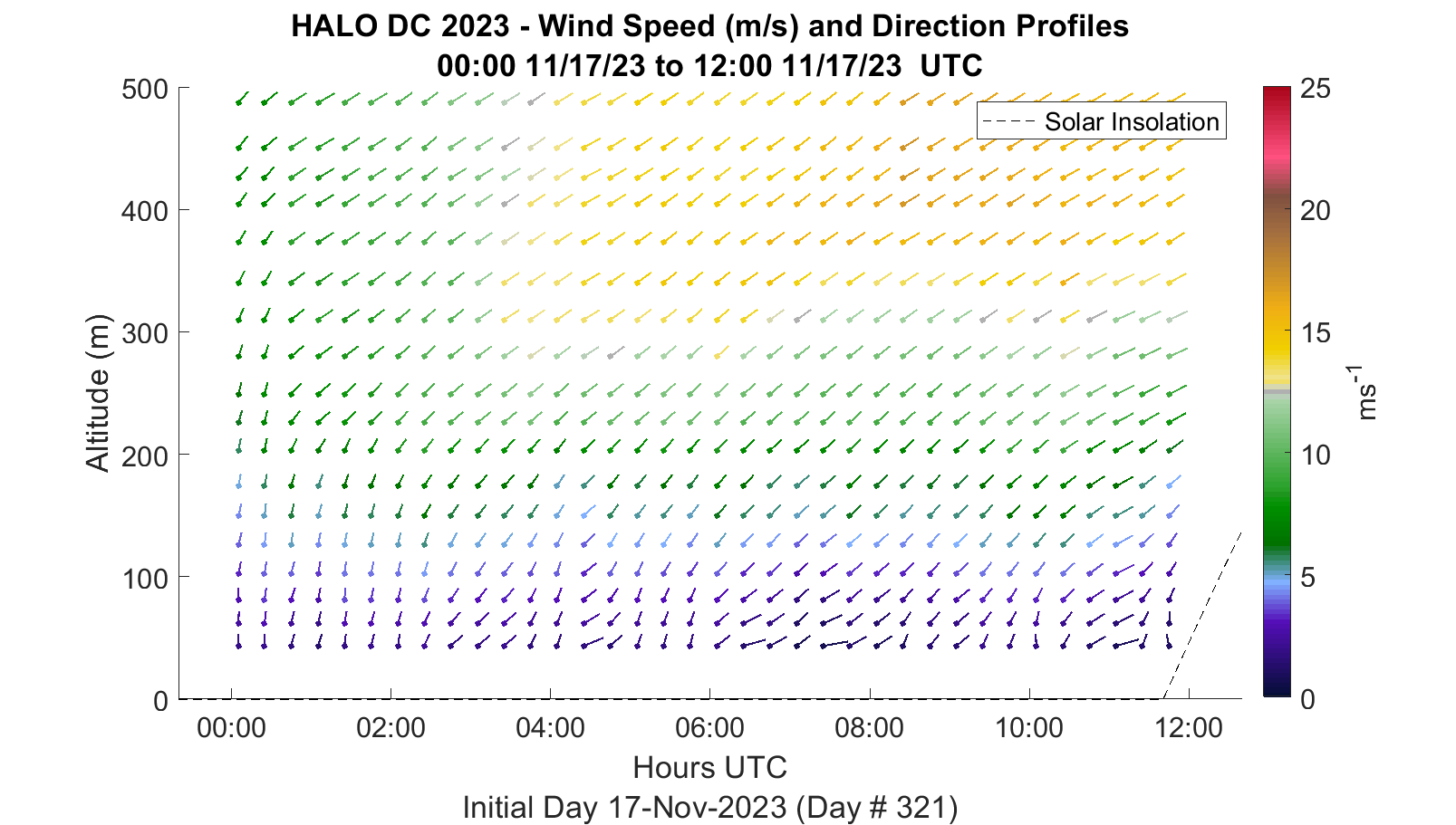 HALO DC 2023 - Wind Speed (m/s) and Direction Profiles
00:00 11/17/23 to 12:00 11/17/23 UTC

Solar Insolation

Altitude (m)
500
400
300
200
100
0

00:00
02:00
04:00
06:00
08:00
10:00
12:00

Hours UTC
Initial Day 17-Nov-2023 (Day # 321)

25
20
15
10
5
0
$ms^{-1}$